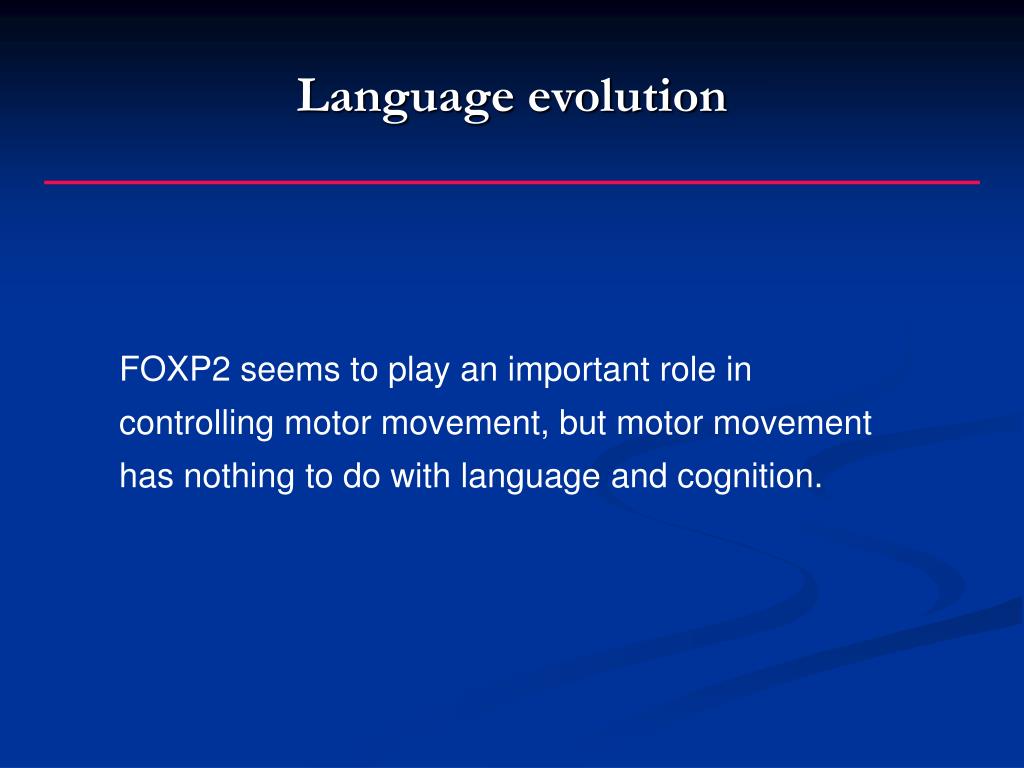 Language evolution

FOXP2 seems to play an important role in controlling motor movement, but motor movement has nothing to do with language and cognition.